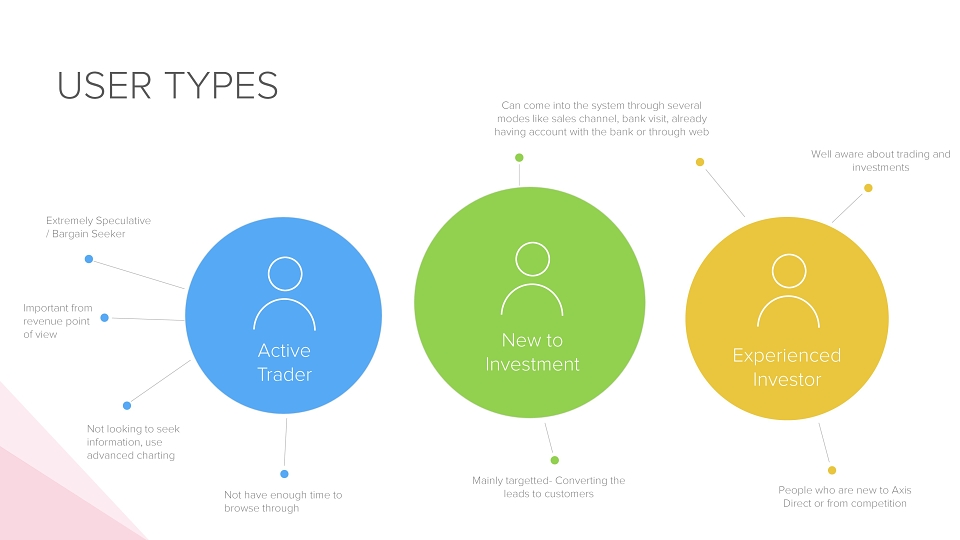 USER TYPES

Extremely Speculative / Bargain Seeker

Important from revenue point of view

Not looking to seek information, use advanced charting

Not have enough time to browse through

Active Trader

Can come into the system through several modes like sales channel, bank visit, already having account with the bank or through web

New to Investment

Mainly targetted- Converting the leads to customers

Well aware about trading and investments

Experienced Investor

People who are new to Axis Direct or from competition